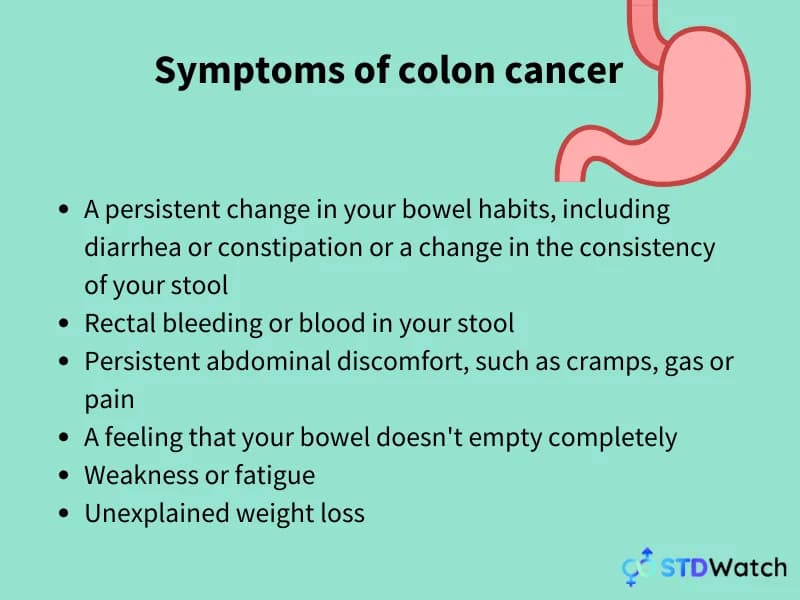 Symptoms of colon cancer

- A persistent change in your bowel habits, including diarrhea or constipation or a change in the consistency of your stool
- Rectal bleeding or blood in your stool
- Persistent abdominal discomfort, such as cramps, gas or pain
- A feeling that your bowel doesn't empty completely
- Weakness or fatigue
- Unexplained weight loss

STDWatch